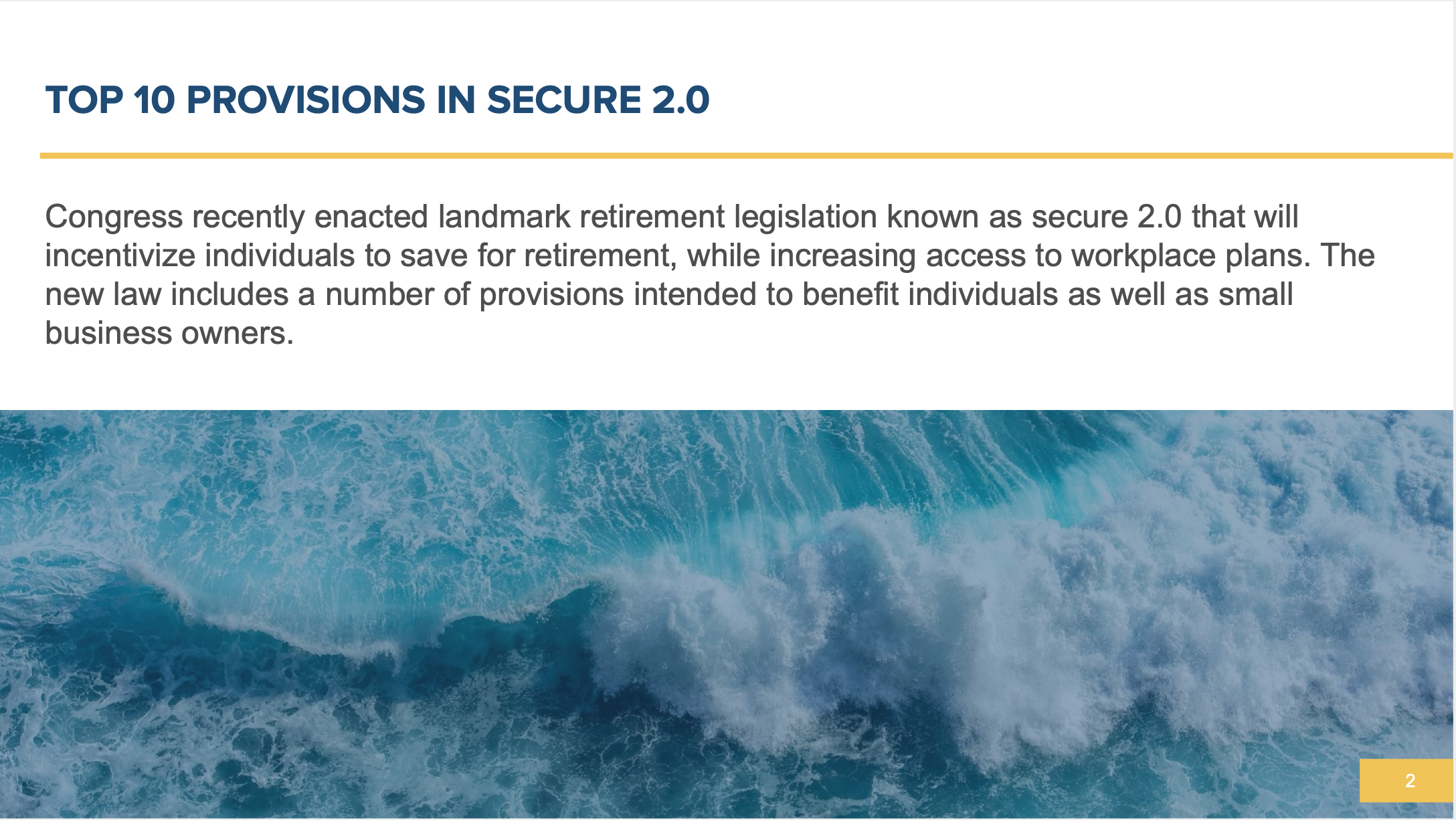 TOP 10 PROVISIONS IN SECURE 2.0

Congress recently enacted landmark retirement legislation known as secure 2.0 that will incentivize individuals to save for retirement, while increasing access to workplace plans. The new law includes a number of provisions intended to benefit individuals as well as small business owners.

2